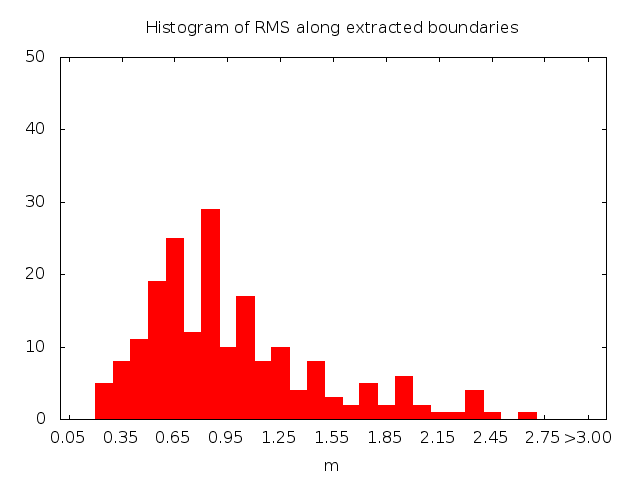 Histogram of RMS along extracted boundaries

50
40
30
20
10
0

0.05 0.35 0.65 0.95 1.25 1.55 1.85 2.15 2.45 2.75 >3.00

m